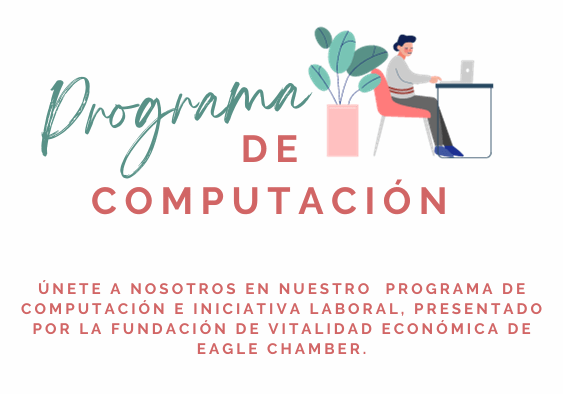 Programa
DE
COMPUTACIÓN

ÚNETE A NOSOTROS EN NUESTRO PROGRAMA DE COMPUTACIÓN E INICIATIVA LABORAL, PRESENTADO POR LA FUNDACIÓN DE VITALIDAD ECONÓMICA DE EAGLE CHAMBER.